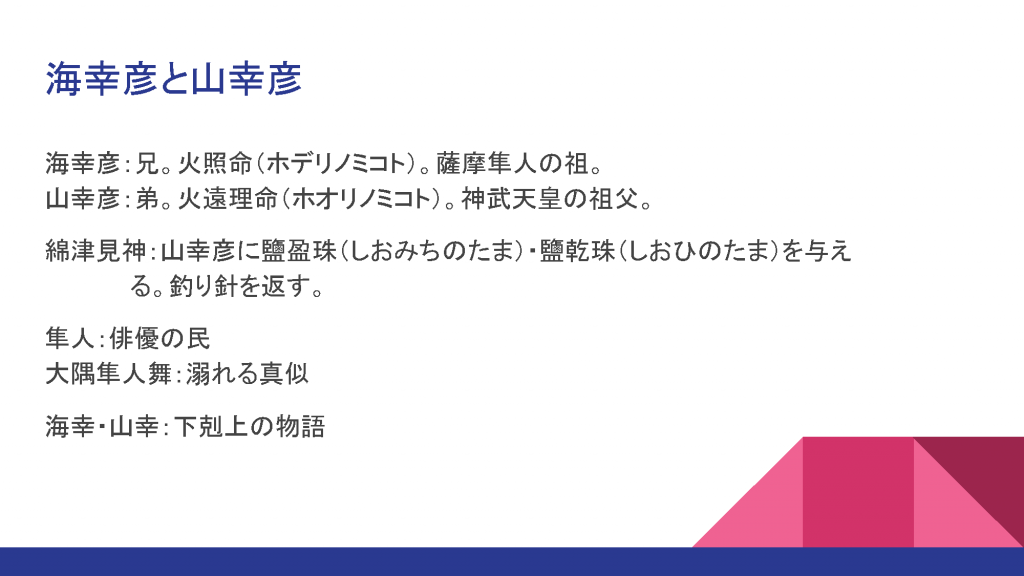 海幸彦と山幸彦

海幸彦：兄。火照命（ホデリノミコト）。薩摩隼人の祖。
山幸彦：弟。火遠理命（ホオリノミコト）。神武天皇の祖父。

綿津見神：山幸彦に鹽盈珠（しおみちのたま）・鹽乾珠（しおひのたま）を与える。釣り針を返す。

隼人：俳優の民
大隅隼人舞：溺れる真似

海幸・山幸：下剋上の物語